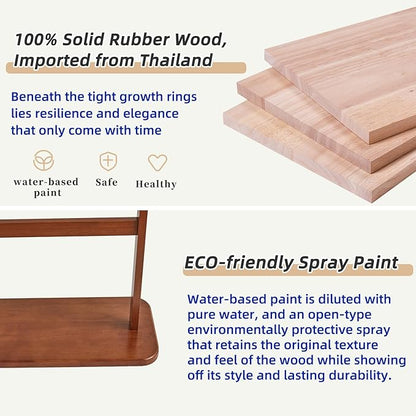 100% Solid Rubber Wood, Imported from Thailand

Beneath the tight growth rings lies resilience and elegance that only come with time

water-based paint

Safe

Healthy

ECO-friendly Spray Paint

Water-based paint is diluted with pure water, and an open-type environmentally protective spray that retains the original texture and feel of the wood while showing off its style and lasting durability.